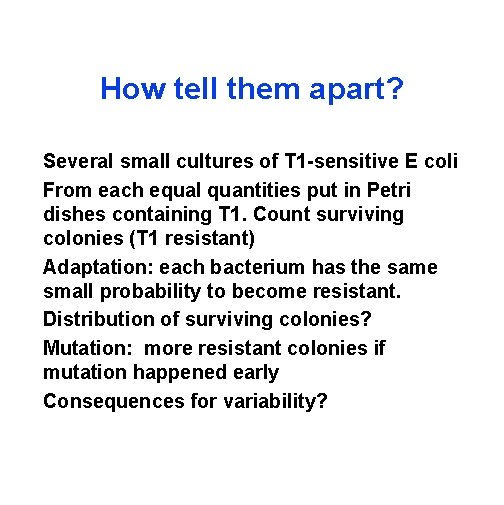 How tell them apart?

Several small cultures of T1-sensitive E coli

From each equal quantities put in Petri dishes containing T1. Count surviving colonies (T1 resistant)

Adaptation: each bacterium has the same small probability to become resistant.

Distribution of surviving colonies?

Mutation: more resistant colonies if mutation happened early

Consequences for variability?